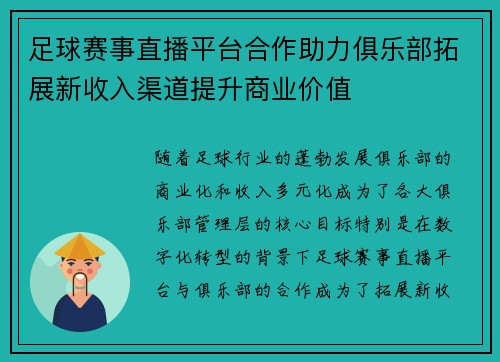 足球赛事直播平台合作助力俱乐部拓展新收入渠道提升商业价值

随着足球行业的蓬勃发展俱乐部的商业化和收入多元化成为了各大俱乐部管理层的核心目标特别是在数字化转型的背景下足球赛事直播平台与俱乐部的合作成为了拓展新收